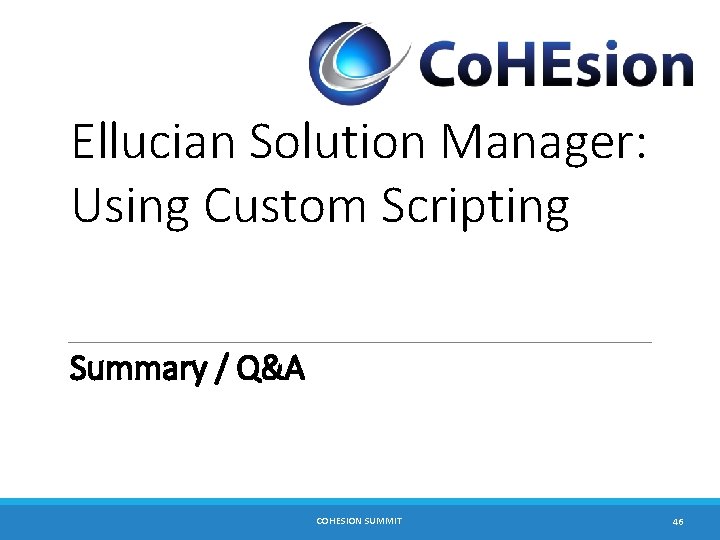 CoHEsion

Ellucian Solution Manager: Using Custom Scripting

Summary / Q&A

COHESION SUMMIT

46